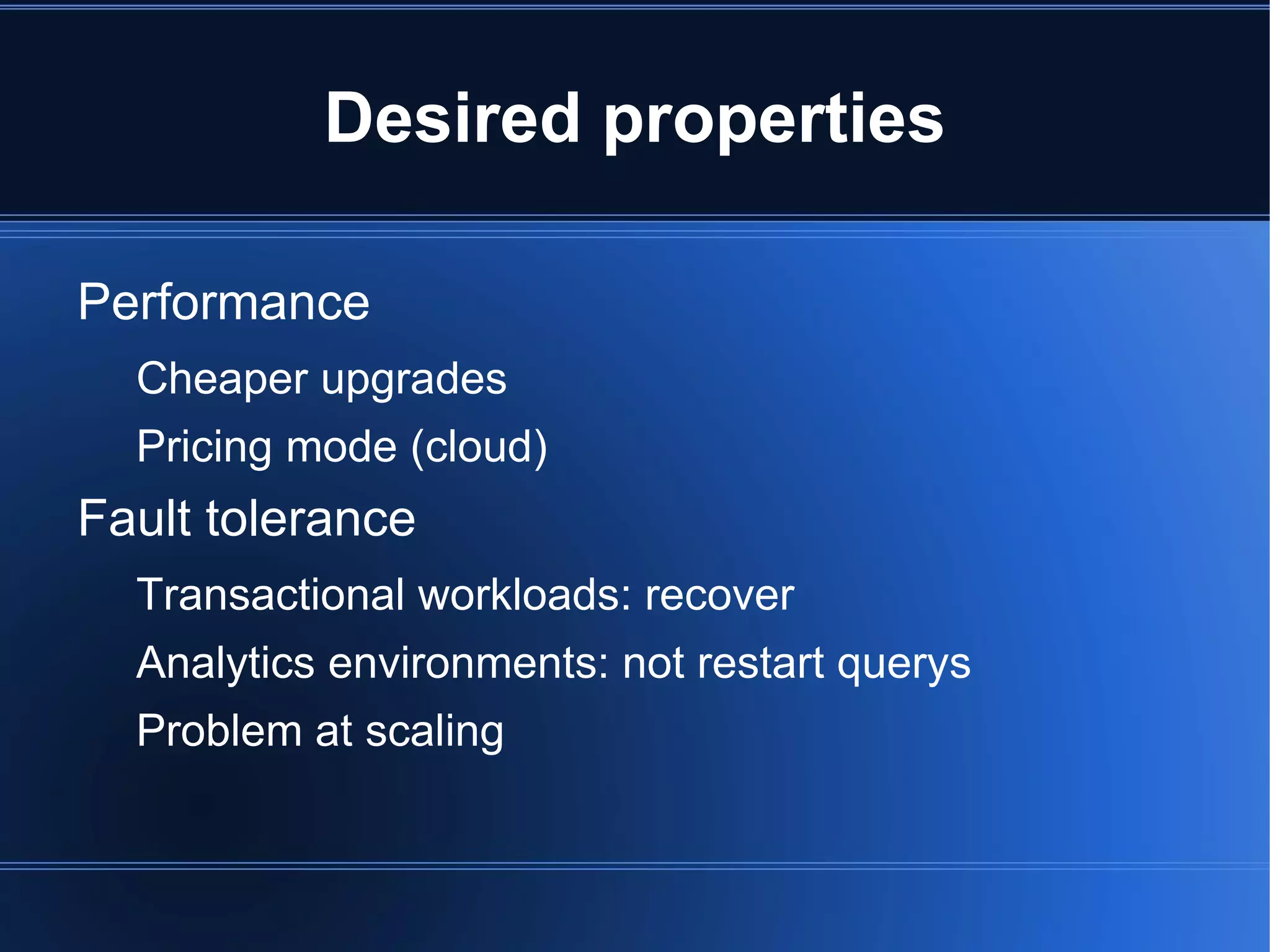 Desired properties

Performance

Cheaper upgrades

Pricing mode (cloud)

Fault tolerance

Transactional workloads: recover

Analytics environments: not restart querys

Problem at scaling